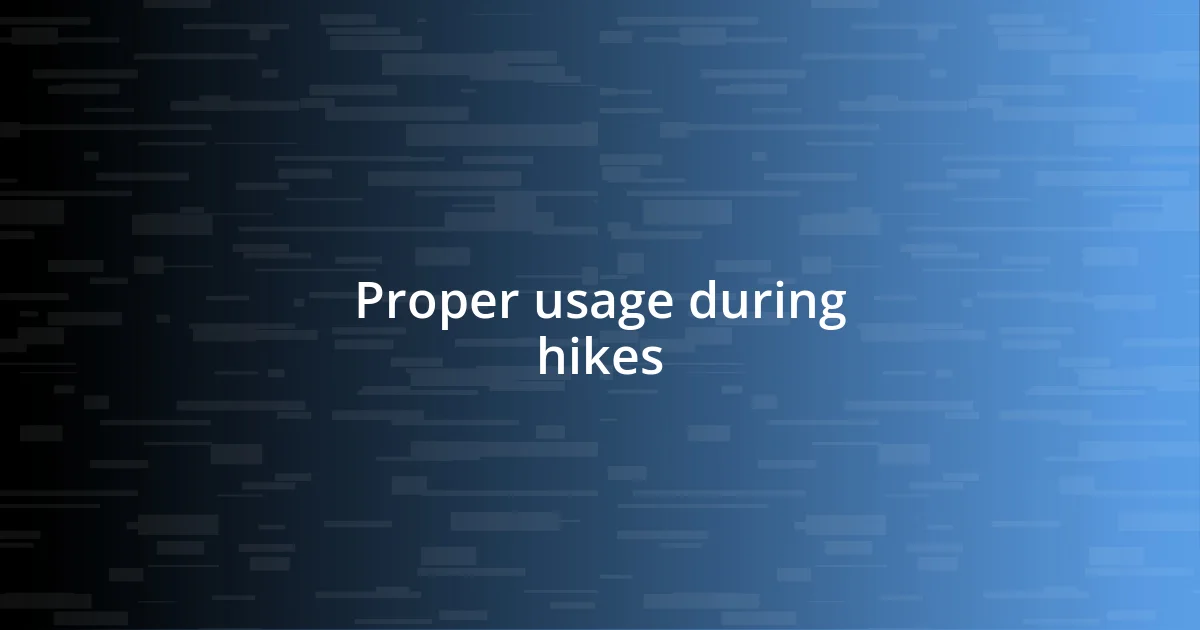 Proper usage during hikes